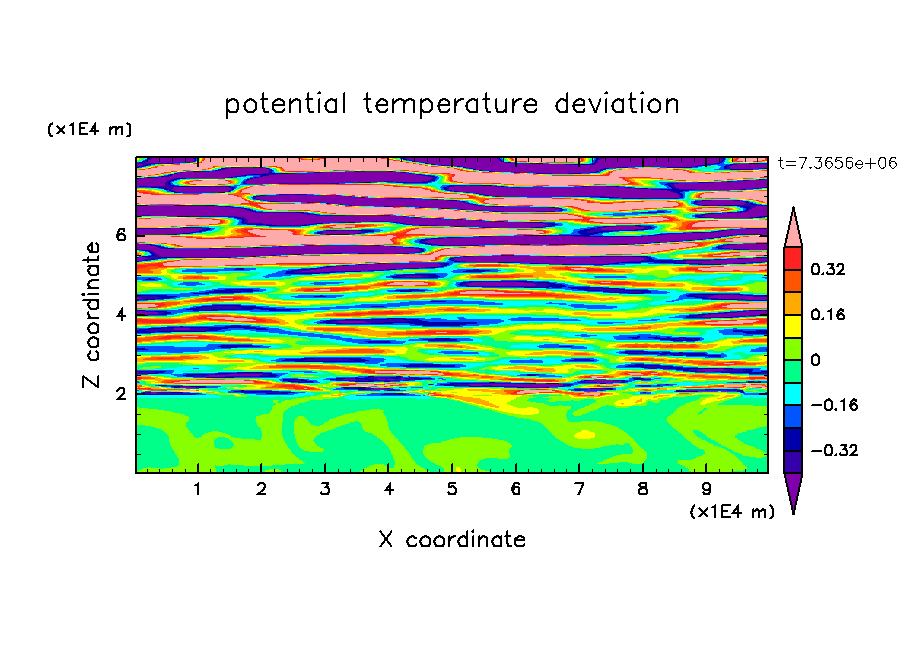 potential temperature deviation

(x1E4 m)

t=7.3656e+06

Z coordinate

6
4
2

0.32
0.16
0
−0.16
−0.32

1 2 3 4 5 6 7 8 9

(x1E4 m)

X coordinate